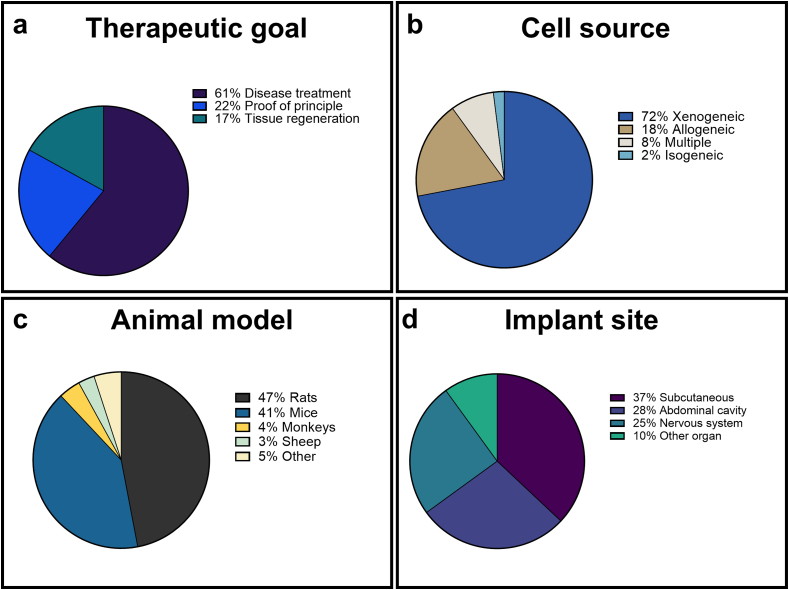 a
Therapeutic goal

61% Disease treatment
22% Proof of principle
17% Tissue regeneration

b
Cell source

72% Xenogeneic
18% Allogeneic
8% Multiple
2% Isogeneic

c
Animal model

47% Rats
41% Mice
4% Monkeys
3% Sheep
5% Other

d
Implant site

37% Subcutaneous
28% Abdominal cavity
25% Nervous system
10% Other organ